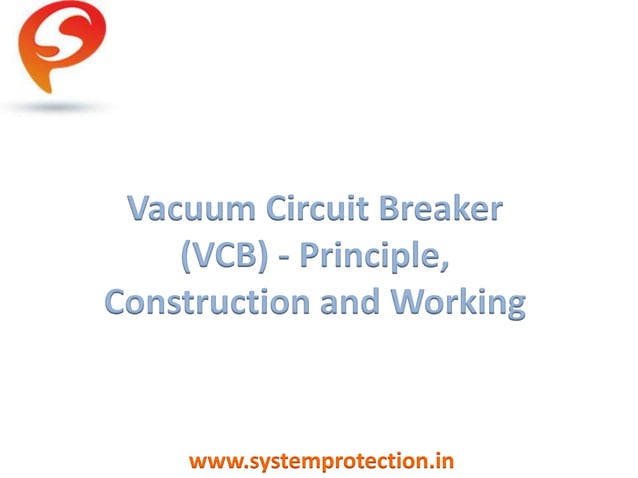 Vacuum Circuit Breaker (VCB) - Principle, Construction and Working

www.systemprotection.in